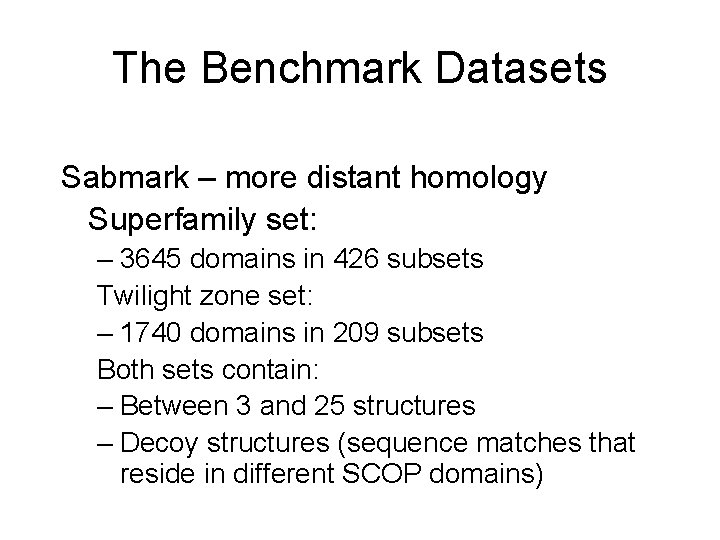 The Benchmark Datasets

Sabmark – more distant homology

Superfamily set:

– 3645 domains in 426 subsets

Twilight zone set:

– 1740 domains in 209 subsets

Both sets contain:

– Between 3 and 25 structures

– Decoy structures (sequence matches that reside in different SCOP domains)